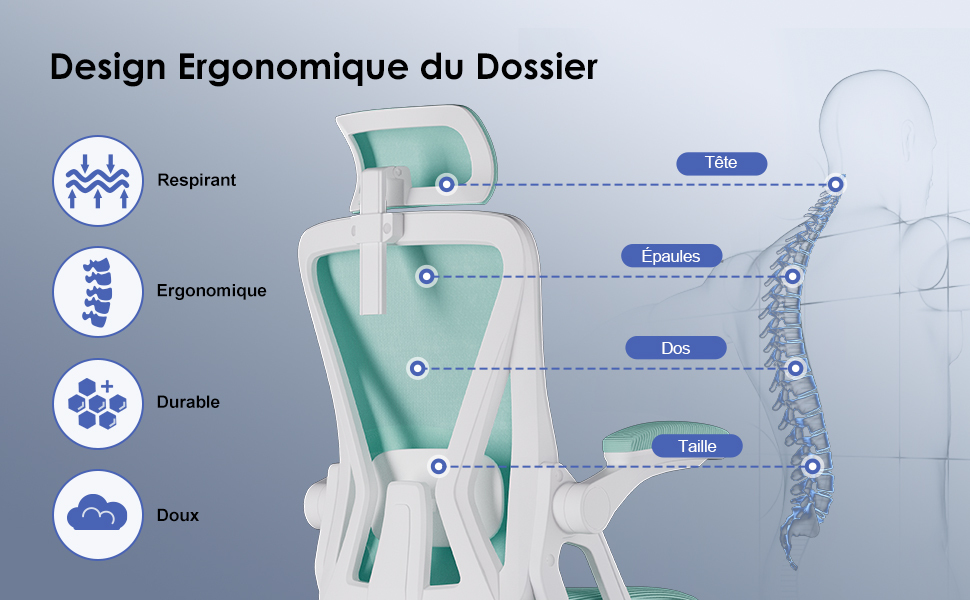 Design Ergonomique du Dossier

Respirant

Ergonomique

Durable

Doux

Tête

Épaules

Dos

Taille